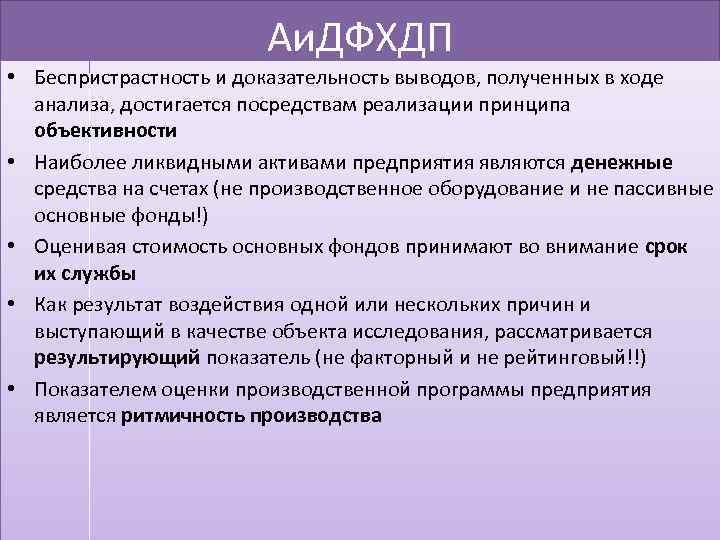 АиДФХДП

• Беспристрастность и доказательность выводов, полученных в ходе анализа, достигается посредствам реализации принципа объективности

• Наиболее ликвидными активами предприятия являются денежные средства на счетах (не производственное оборудование и не пассивные основные фонды!)

• Оценивая стоимость основных фондов принимают во внимание срок их службы

• Как результат воздействия одной или нескольких причин и выступающий в качестве объекта исследования, рассматривается результирующий показатель (не факторный и не рейтинговый!!)

• Показателем оценки производственной программы предприятия является ритмичность производства